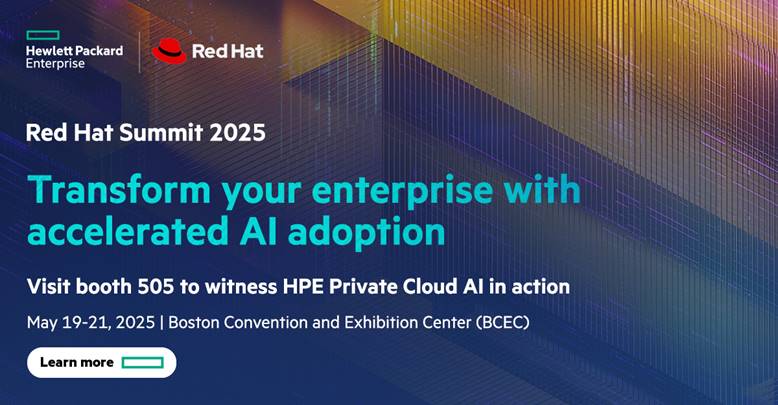 Hewlett Packard Enterprise

Red Hat

Red Hat Summit 2025

Transform your enterprise with accelerated AI adoption

Visit booth 505 to witness HPE Private Cloud AI in action

May 19-21, 2025 | Boston Convention and Exhibition Center (BCEC)

Learn more